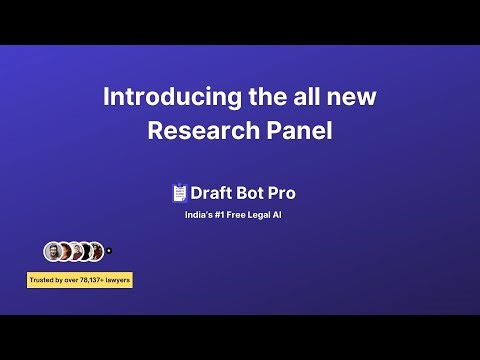 Introducing the all new Research Panel

Draft Bot Pro

India's #1 Free Legal AI

Trusted by over 78,137+ lawyers